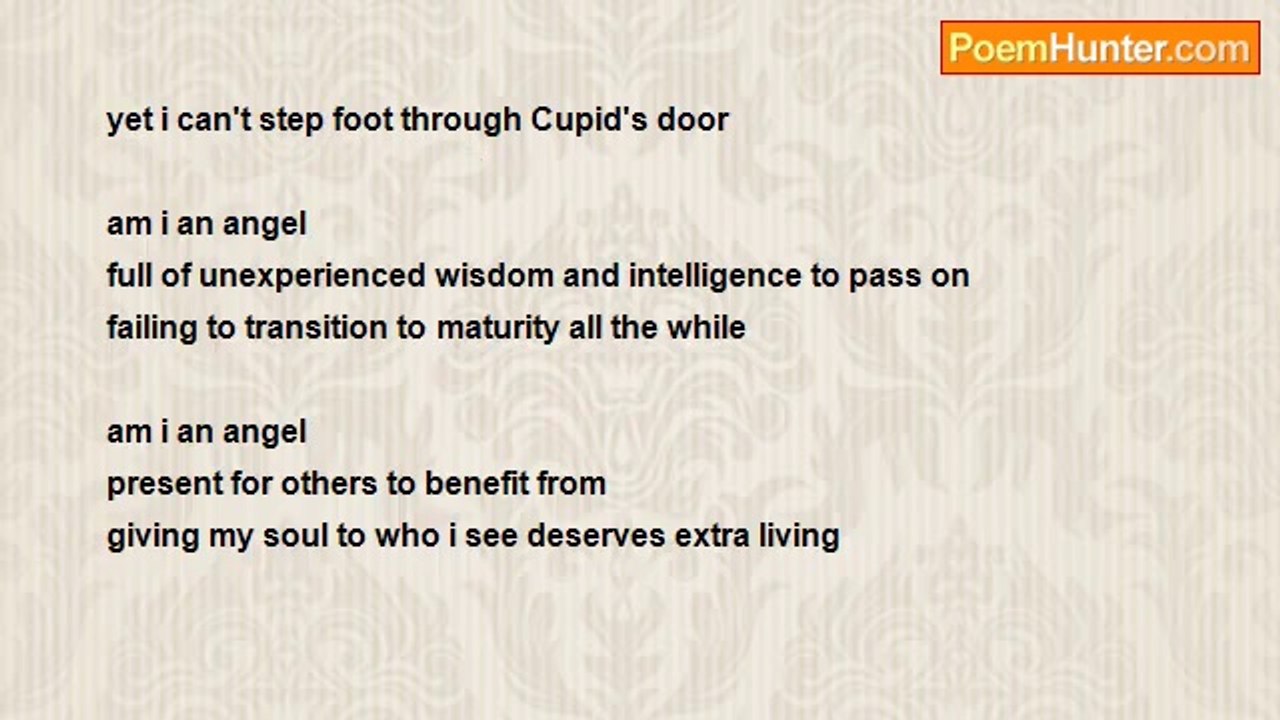 PoemHunter.com

yet i can't step foot through Cupid's door

am i an angel
full of unexperienced wisdom and intelligence to pass on
failing to transition to maturity all the while

am i an angel
present for others to benefit from
giving my soul to who i see deserves extra living